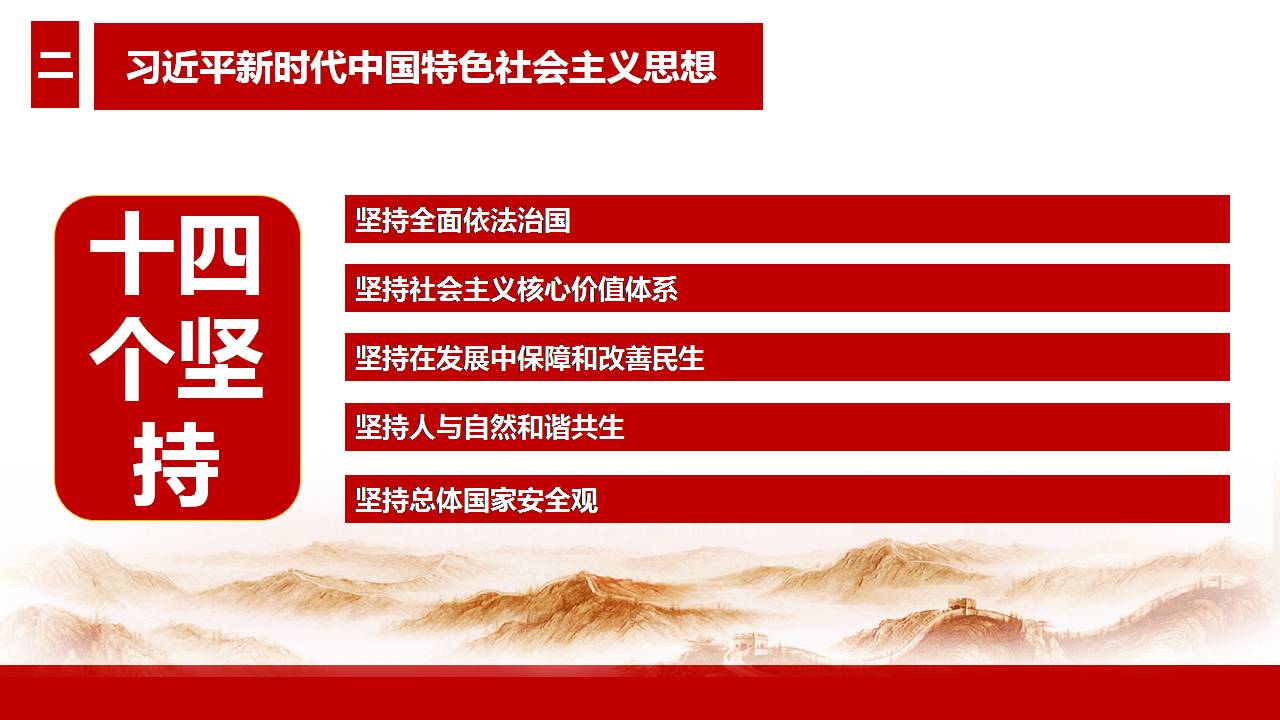 二 习近平新时代中国特色社会主义思想

十四个坚持

坚持全面依法治国

坚持社会主义核心价值体系

坚持在发展中保障和改善民生

坚持人与自然和谐共生

坚持总体国家安全观